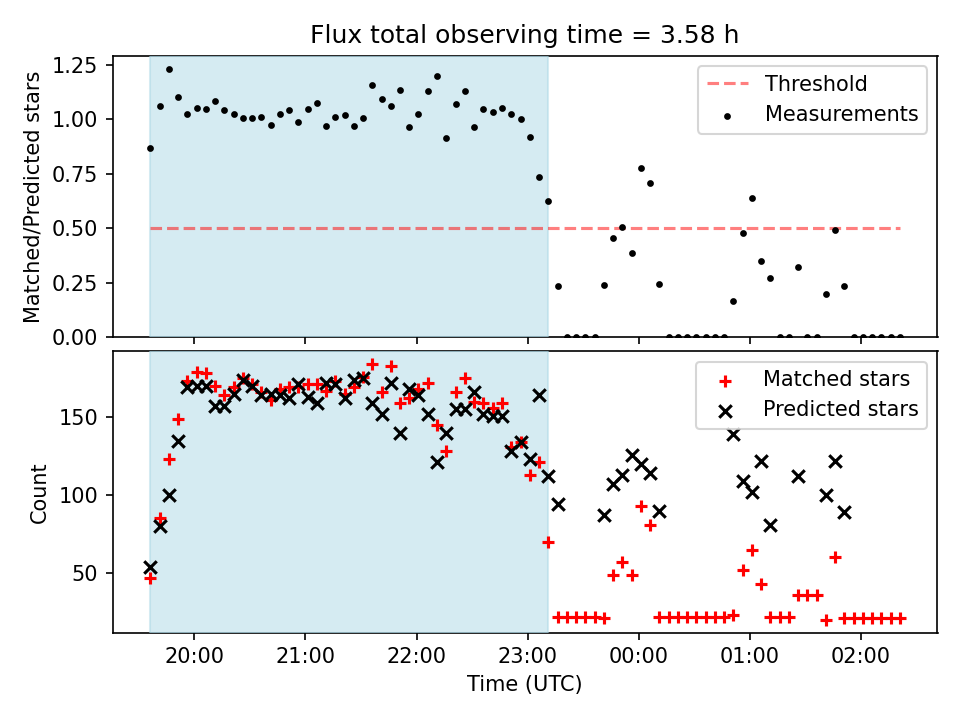 Flux total observing time = 3.58 h

Matched/Predicted stars

1.25
1.00
0.75
0.50
0.25
0.00

Threshold
Measurements

Count

150
100
50

Matched stars
Predicted stars

20:00
21:00
22:00
23:00
00:00
01:00
02:00

Time (UTC)